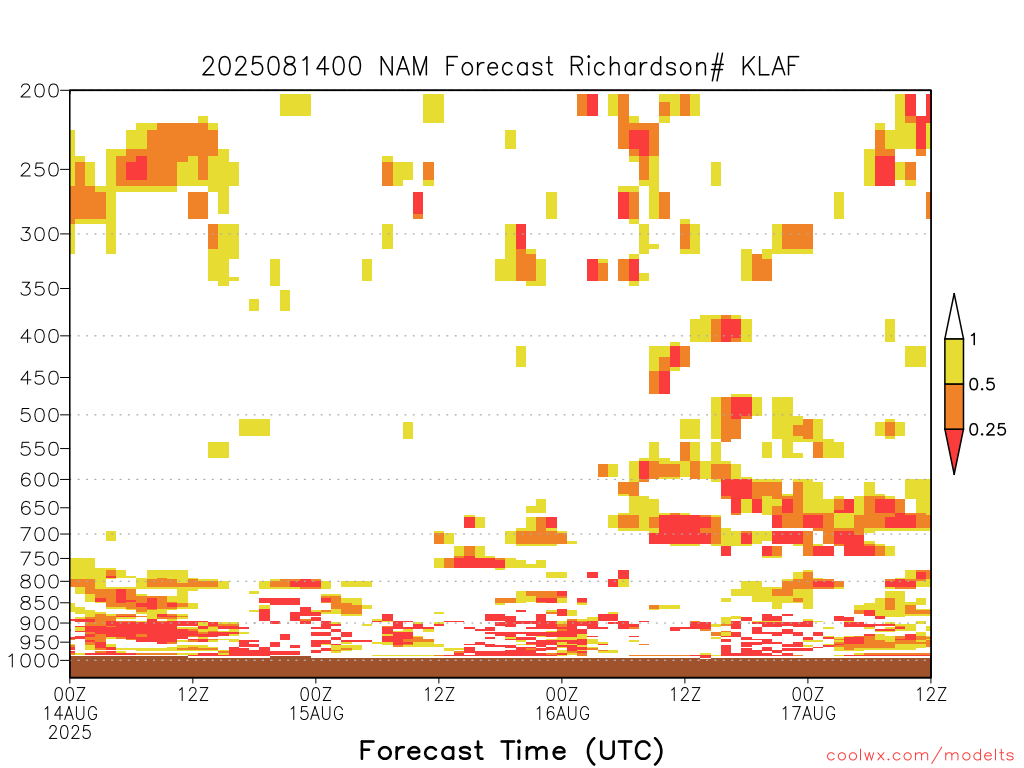 2025081400 NAM Forecast Richardson# KLAF

200
250
300
350
400
450
500
550
600
650
700
750
800
850
900
950
1000

1
0.5
0.25

00Z
14AUG
2025
12Z
00Z
15AUG
12Z
00Z
16AUG
12Z
00Z
17AUG
12Z

Forecast Time (UTC)

coolwx.com/modelts